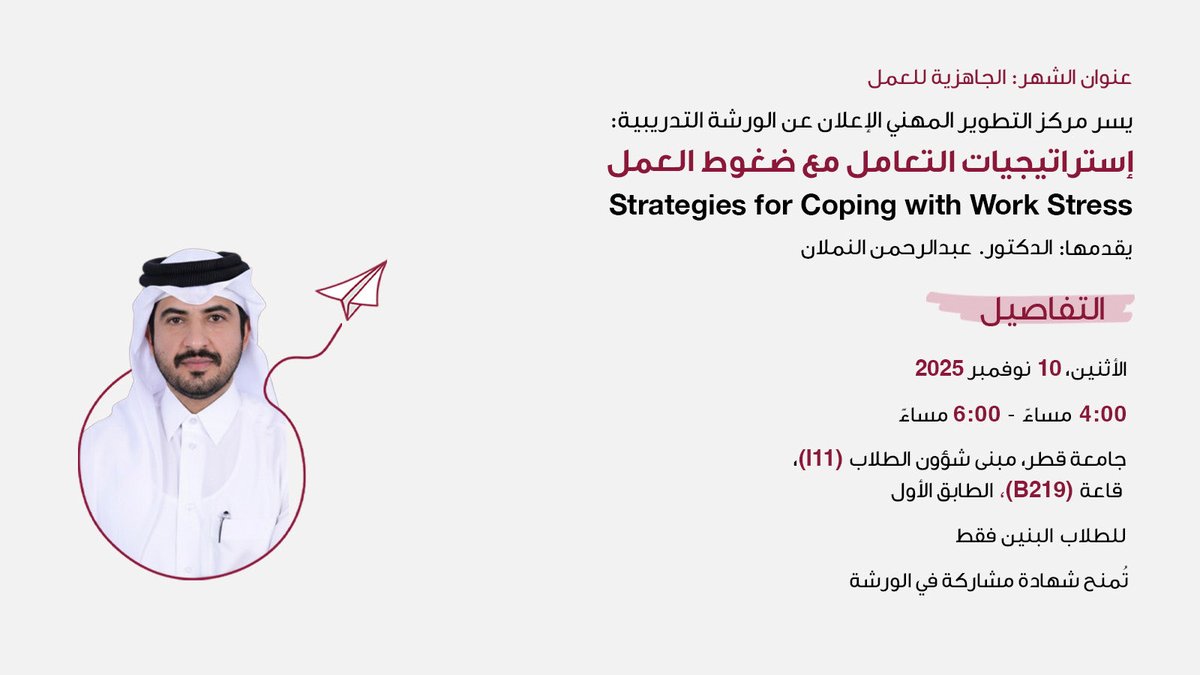 عنوان الشهر: الجاهزية للعمل

يسر مركز التطوير المهني الإعلان عن الورشة التدريبية:

إستراتيجيات التعامل مع ضغوط العمل

Strategies for Coping with Work Stress

يقدمها: الدكتور. عبدالرحمن النملان

التفاصيل

الأثنين، 10 نوفمبر 2025

4:00 مساءً - 6:00 مساءً

جامعة قطر، مبنى شؤون الطلاب (I11)، قاعة (B219)، الطابق الأول

للطلاب البنين فقط

تُمنح شهادة مشاركة في الورشة